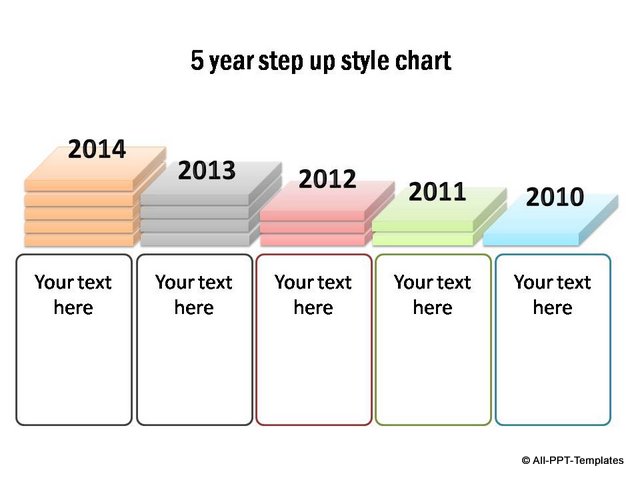 5 year step up style chart

2014

2013

2012

2011

2010

Your text here

Your text here

Your text here

Your text here

Your text here

© All-PPT-Templates